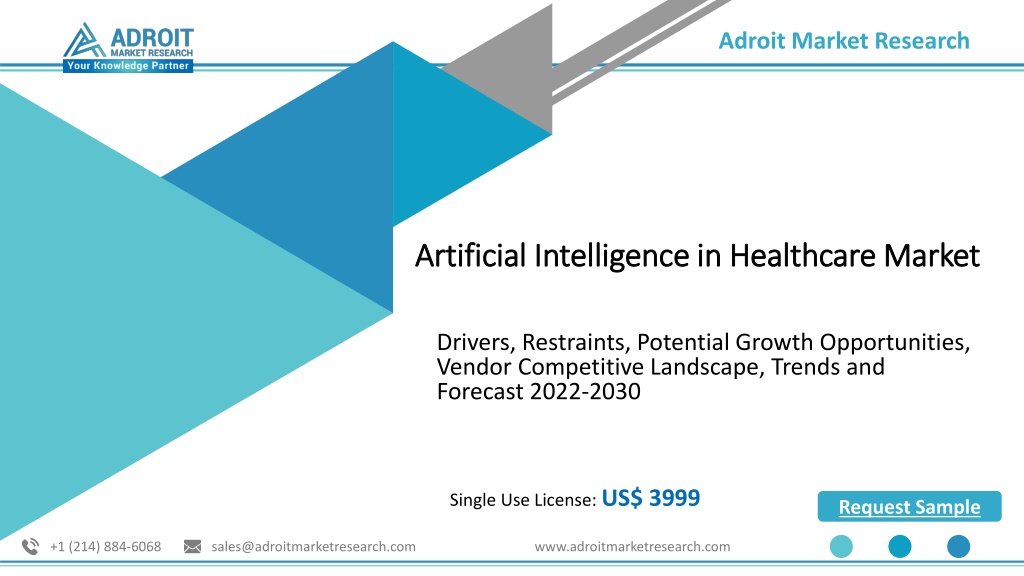 ADROIT
MARKET RESEARCH
Your Knowledge Partner

Adroit Market Research

Artificial Intelligence in Healthcare Market

Drivers, Restraints, Potential Growth Opportunities, Vendor Competitive Landscape, Trends and Forecast 2022-2030

Single Use License: US$ 3999

Request Sample

+1 (214) 884-6068 sales@adroitmarketresearch.com www.adroitmarketresearch.com